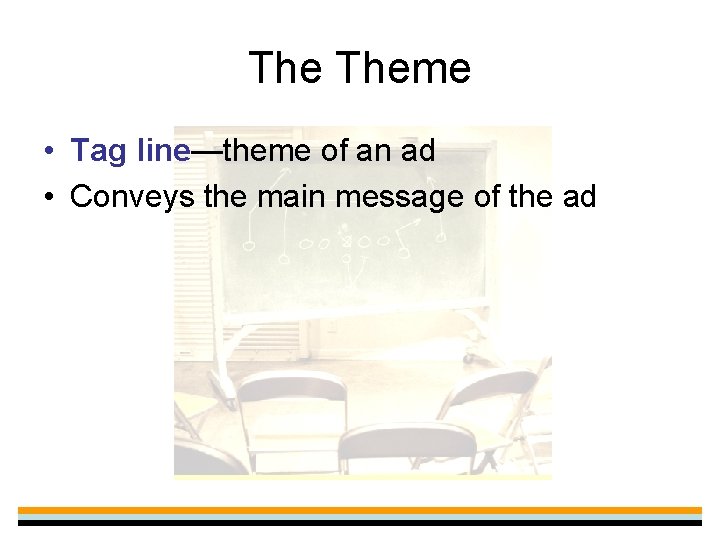 The Theme

• Tag line—theme of an ad
• Conveys the main message of the ad